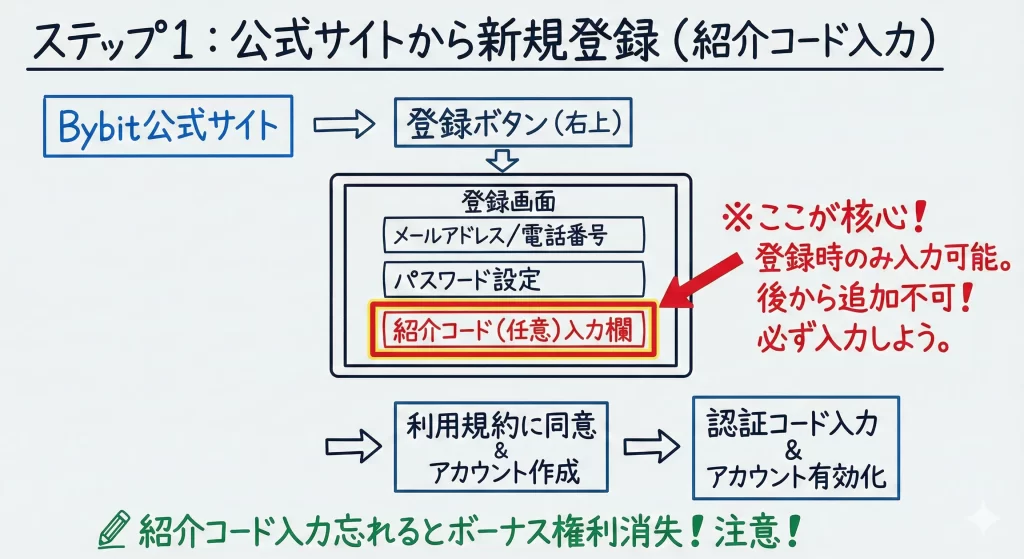 ステップ1：公式サイトから新規登録（紹介コード入力）

Bybit公式サイト

登録ボタン（右上）

登録画面

メールアドレス/電話番号

パスワード設定

紹介コード（任意）入力欄

※ここが核心！
登録時のみ入力可能。
後から追加不可！
必ず入力しよう。

利用規約に同意
&
アカウント作成

認証コード入力
&
アカウント有効化

紹介コード入力忘れるとボーナス権利消失！注意！